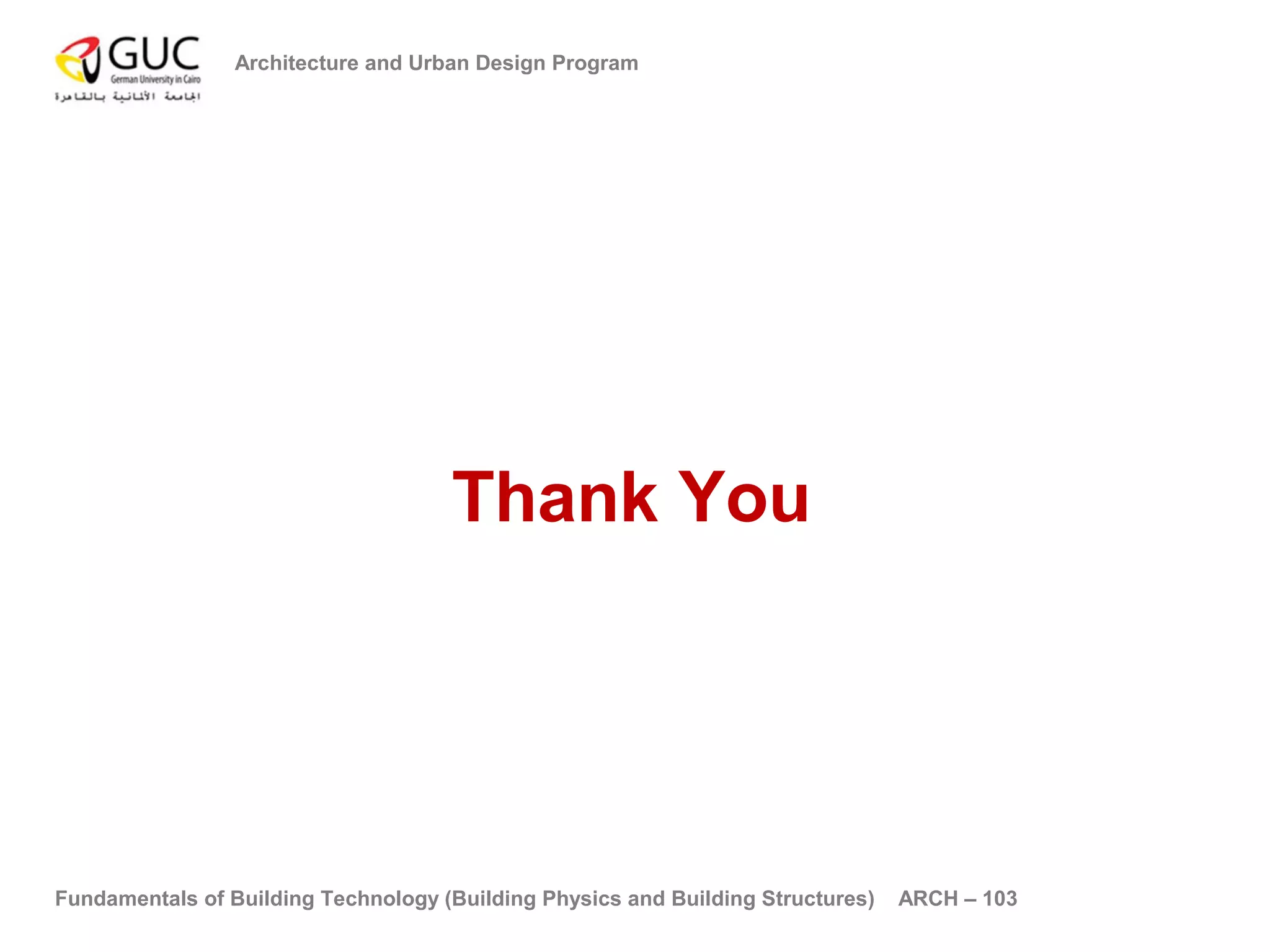 GUC
German University in Cairo
الجامعة الألمانية بالقاهرة

Architecture and Urban Design Program

Thank You

Fundamentals of Building Technology (Building Physics and Building Structures) ARCH – 103